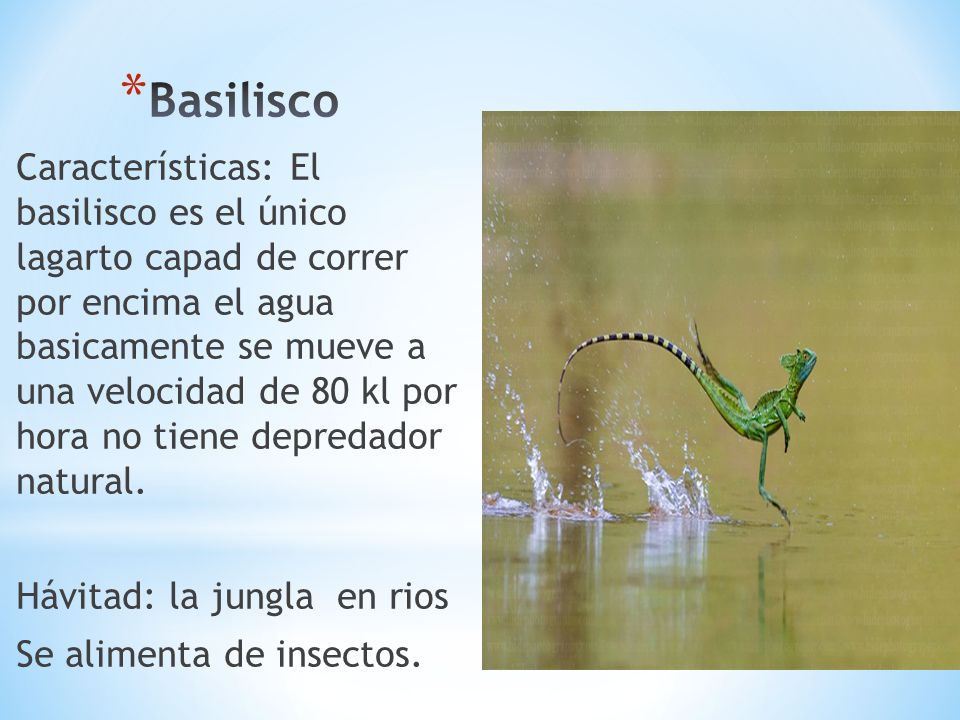 *Basilisco

Características: El basilisco es el único lagarto capad de correr por encima el agua basicamente se mueve a una velocidad de 80 kl por hora no tiene depredador natural.

Hávitad: la jungla en rios

Se alimenta de insectos.